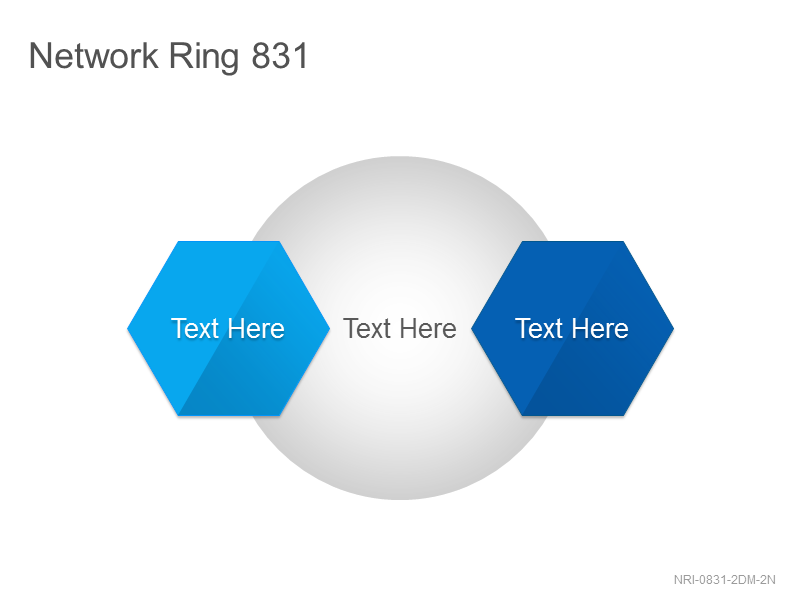 Network Ring 831

Text Here

Text Here

Text Here

NRI-0831-2DM-2N